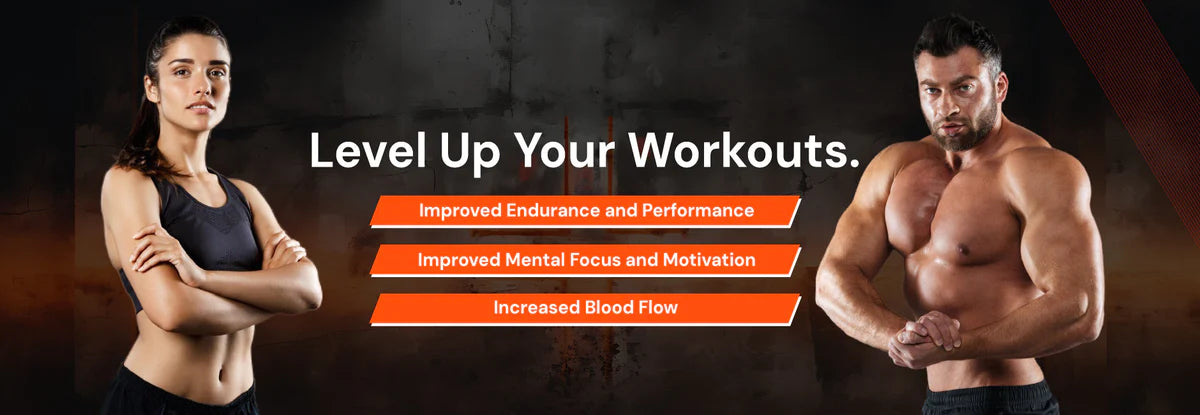 Level Up Your Workouts.

Improved Endurance and Performance

Improved Mental Focus and Motivation

Increased Blood Flow